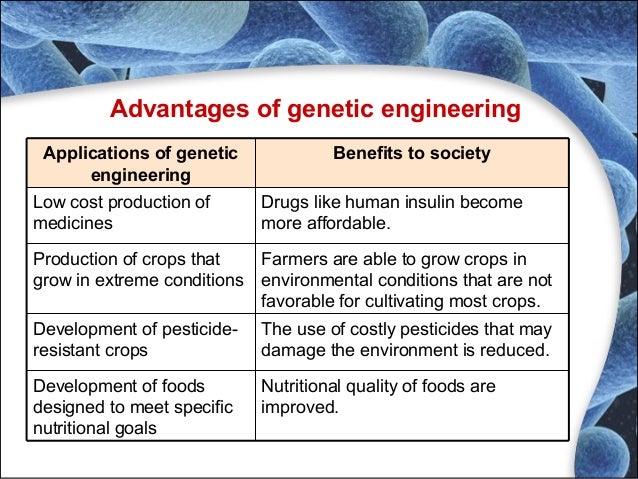 Advantages of genetic engineering

| Applications of genetic engineering | Benefits to society |
|---|---|
| Low cost production of medicines | Drugs like human insulin become more affordable. |
| Production of crops that grow in extreme conditions | Farmers are able to grow crops in environmental conditions that are not favorable for cultivating most crops. |
| Development of pesticide-resistant crops | The use of costly pesticides that may damage the environment is reduced. |
| Development of foods designed to meet specific nutritional goals | Nutritional quality of foods are improved. |